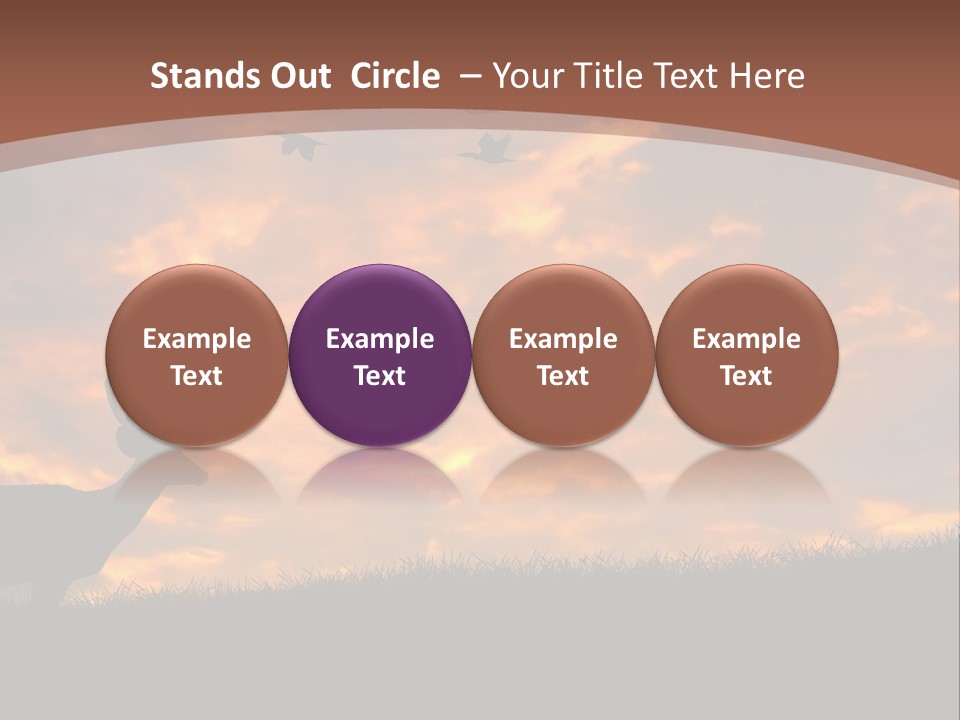 Stands Out Circle – Your Title Text Here

Example Text

Example Text

Example Text

Example Text